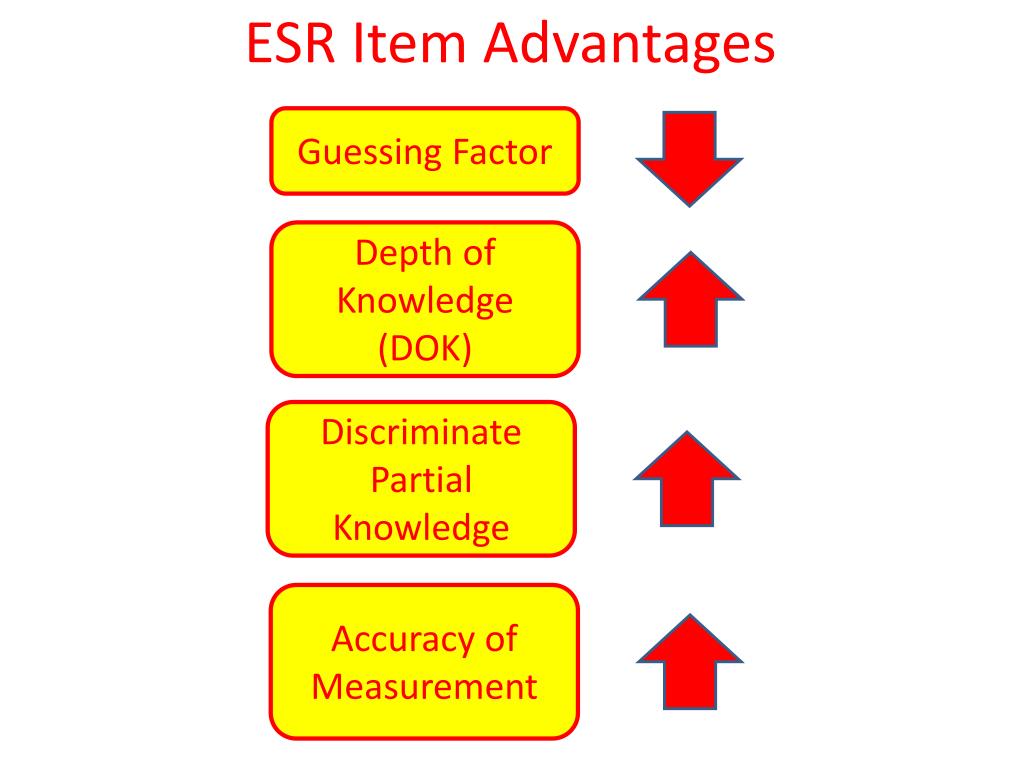 ESR Item Advantages

Guessing Factor

Depth of Knowledge (DOK)

Discriminate Partial Knowledge

Accuracy of Measurement